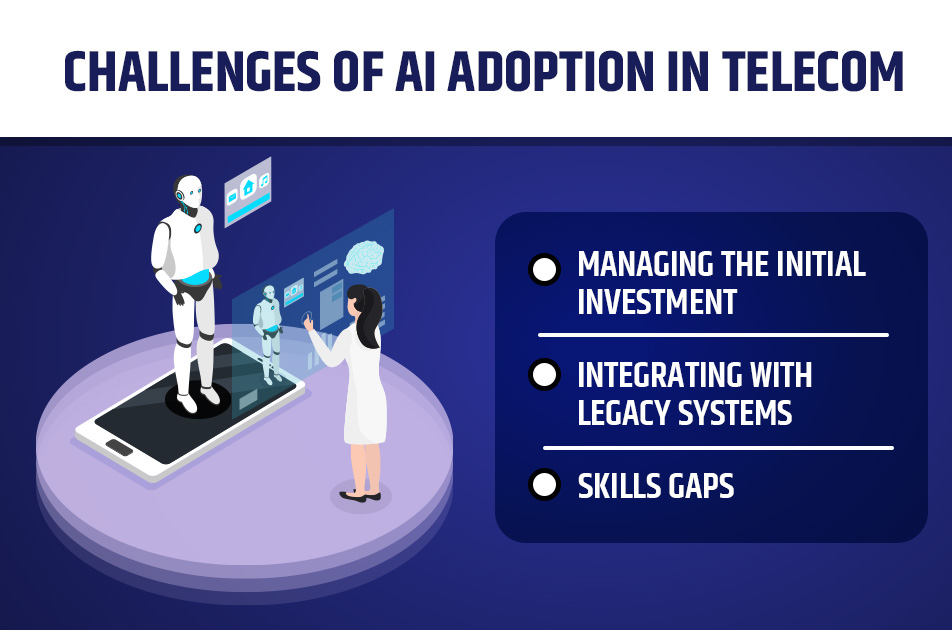 CHALLENGES OF AI ADOPTION IN TELECOM

MANAGING THE INITIAL INVESTMENT

INTEGRATING WITH LEGACY SYSTEMS

SKILLS GAPS